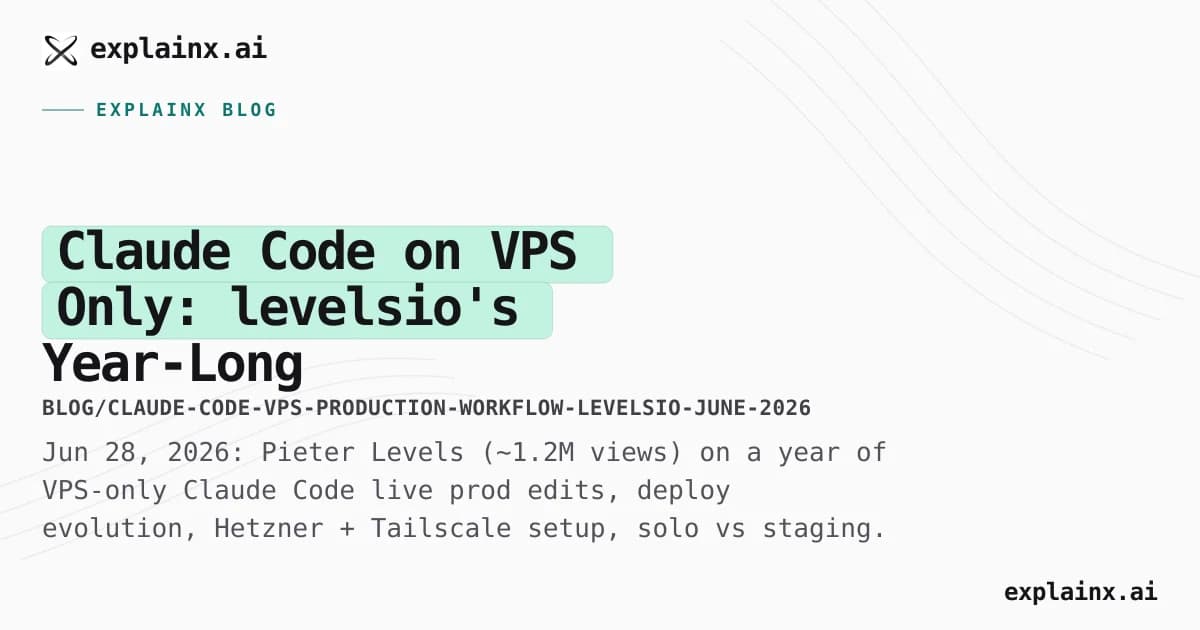 explainx.ai

EXPLAINX BLOG

Claude Code on VPS Only: levelsio's Year-Long

BLOG/CLAUDE-CODE-VPS-PRODUCTION-WORKFLOW-LEVELSIO-JUNE-2026

Jun 28, 2026: Pieter Levels (~1.2M views) on a year of VPS-only Claude Code live prod edits, deploy evolution, Hetzner + Tailscale setup, solo vs staging.

explainx.ai